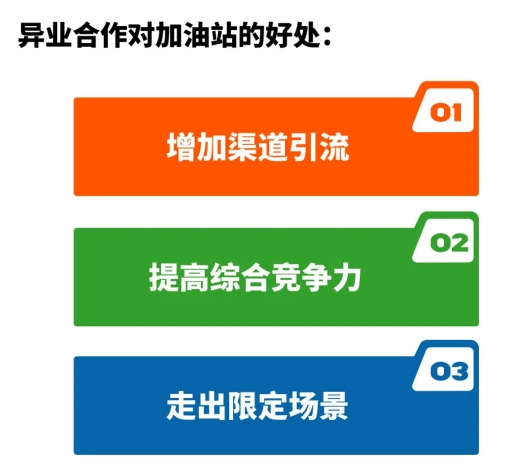 异业合作对加油站的好处：

01
增加渠道引流

02
提高综合竞争力

03
走出限定场景